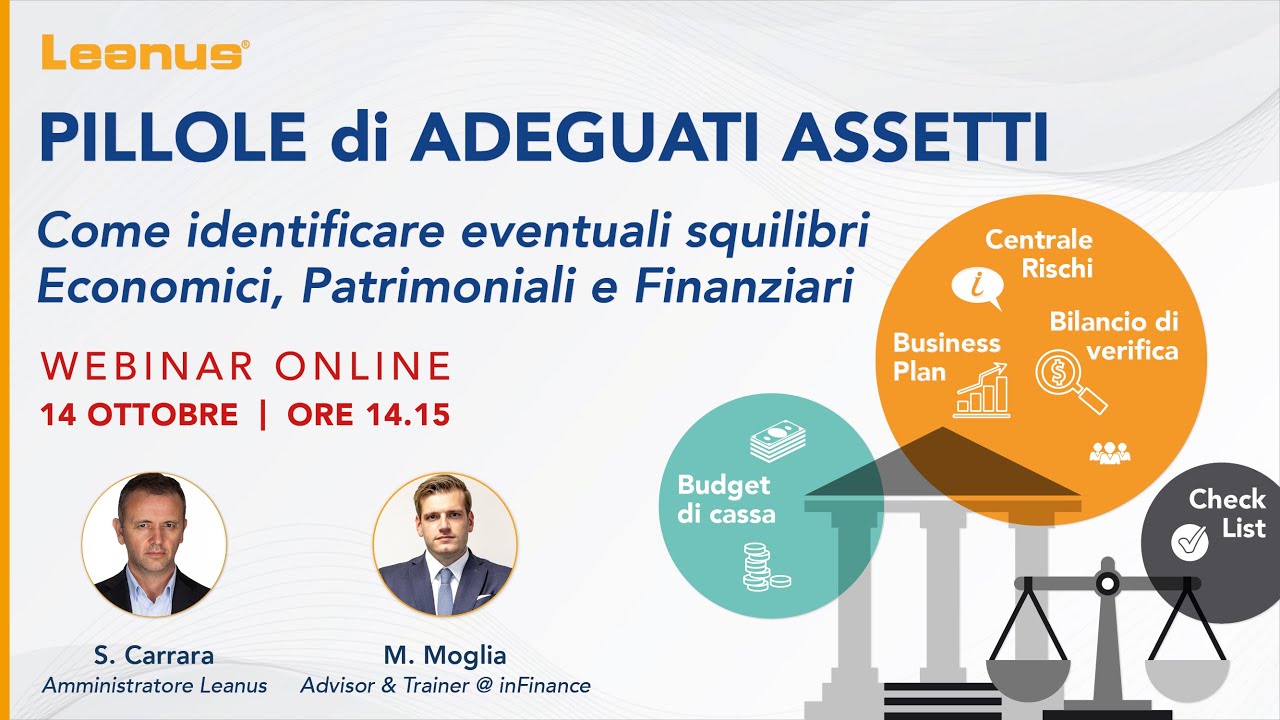 Leanus®

PILLOLE di ADEGUATI ASSETTI

Come identificare eventuali squilibri Economici, Patrimoniali e Finanziari

WEBINAR ONLINE
14 OTTOBRE | ORE 14.15

Centrale Rischi

Business Plan

Bilancio di verifica

Budget di cassa

Check List

S. Carrara
Amministratore Leanus

M. Moglia
Advisor & Trainer @ inFinance